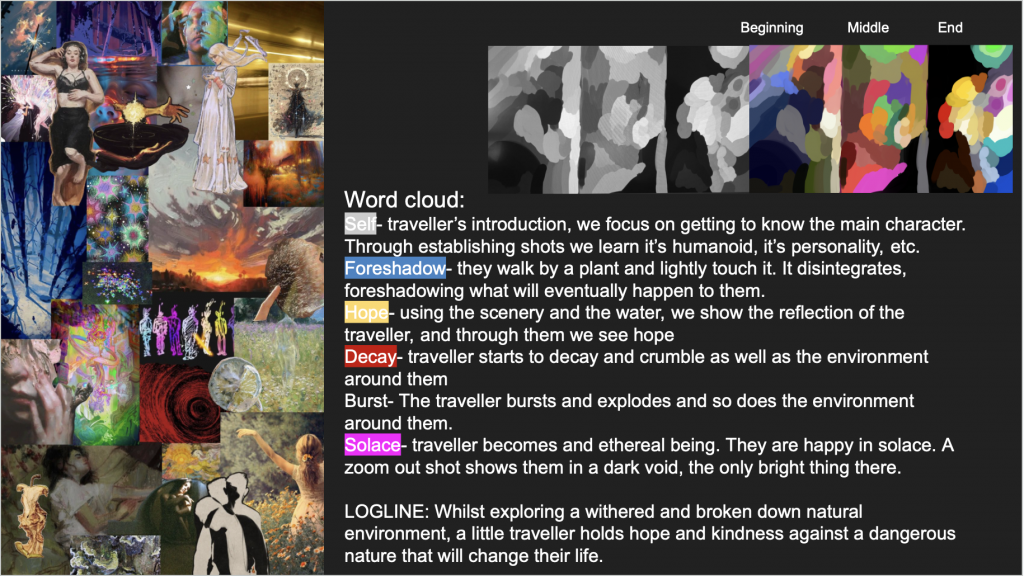 Beginning Middle End

Word cloud:
Self- traveller's introduction, we focus on getting to know the main character. Through establishing shots we learn it's humanoid, it's personality, etc.
Foreshadow- they walk by a plant and lightly touch it. It disintegrates, foreshadowing what will eventually happen to them.
Hope- using the scenery and the water, we show the reflection of the traveller, and through them we see hope
Decay- traveller starts to decay and crumble as well as the environment around them
Burst- The traveller bursts and explodes and so does the environment around them.
Solace- traveller becomes and ethereal being. They are happy in solace. A zoom out shot shows them in a dark void, the only bright thing there.

LOGLINE: Whilst exploring a withered and broken down natural environment, a little traveller holds hope and kindness against a dangerous nature that will change their life.